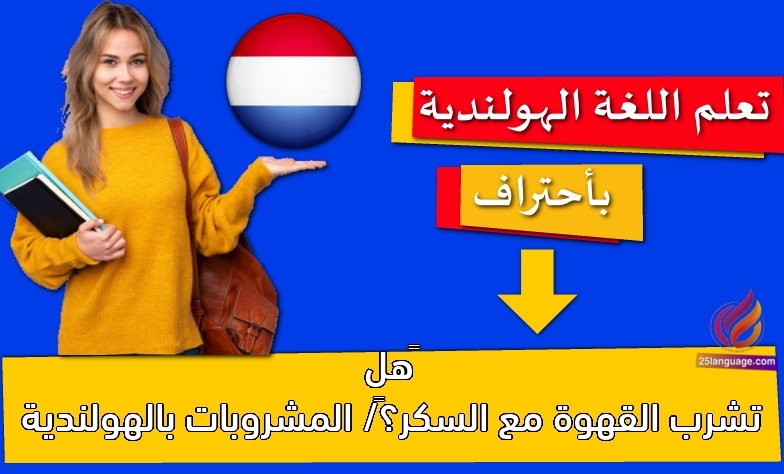 تعلم اللغة الهولندية

بأحتراف

25language.com

هَل
تشرب القهوة مع السكر؟ً/ المشروبات بالهولندية